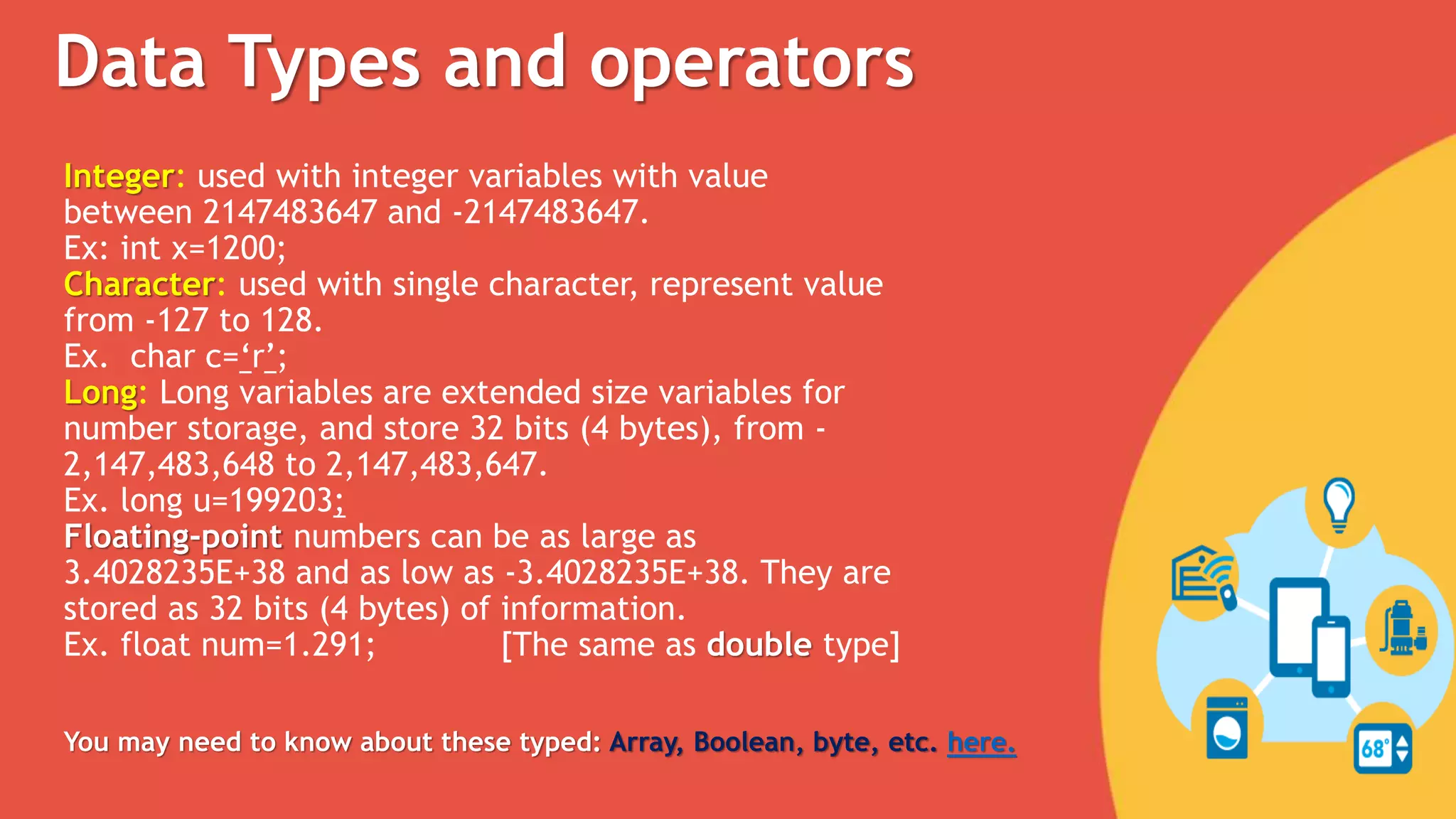 Data Types and operators

Integer: used with integer variables with value between 2147483647 and -2147483647.
Ex: int x=1200;
Character: used with single character, represent value from -127 to 128.
Ex. char c=‘r’;
Long: Long variables are extended size variables for number storage, and store 32 bits (4 bytes), from -2,147,483,648 to 2,147,483,647.
Ex. long u=199203;
Floating-point numbers can be as large as 3.4028235E+38 and as low as -3.4028235E+38. They are stored as 32 bits (4 bytes) of information.
Ex. float num=1.291; [The same as double type]

You may need to know about these typed: Array, Boolean, byte, etc. here.

68°